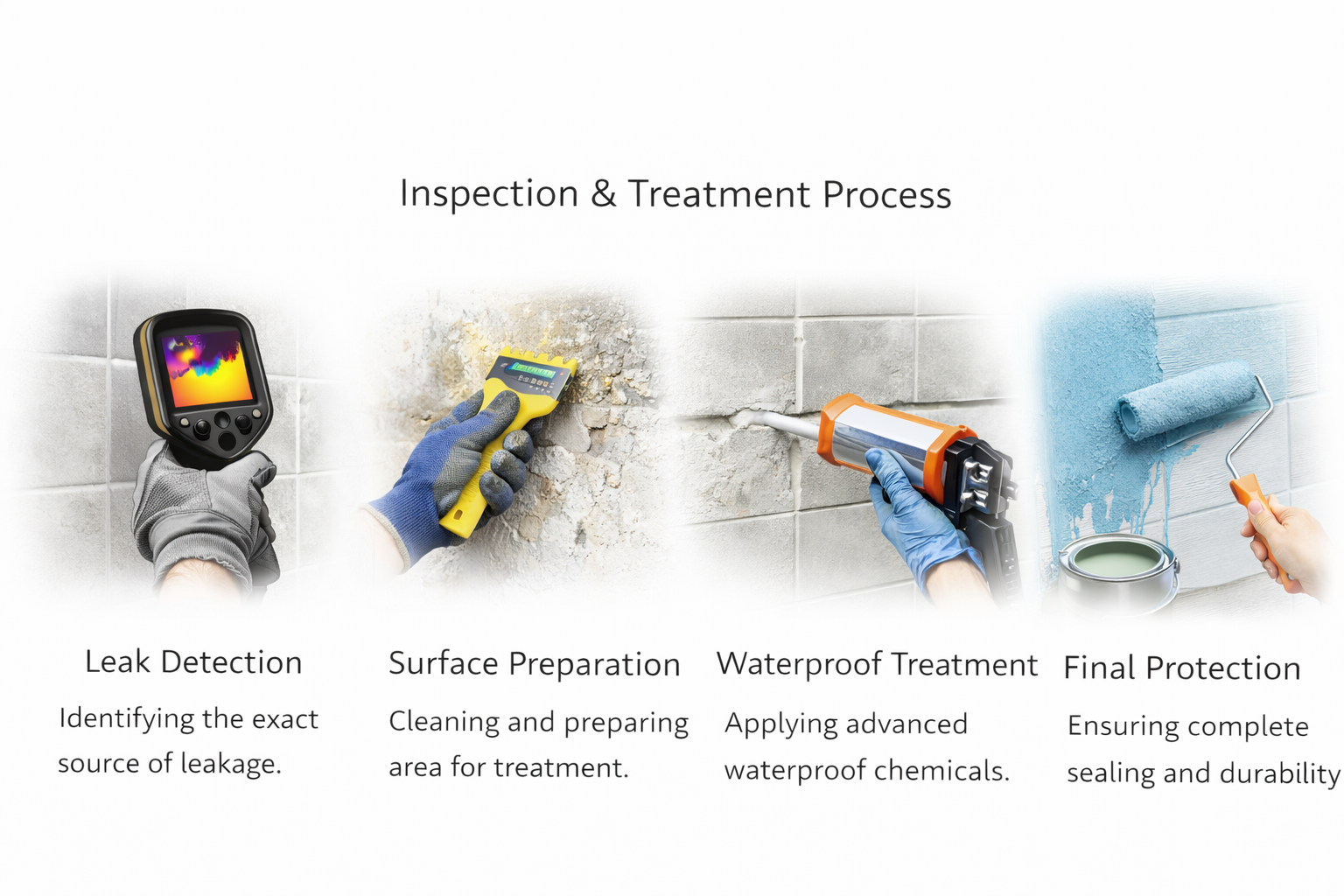 Inspection & Treatment Process

Leak Detection
Identifying the exact source of leakage.

Surface Preparation
Cleaning and preparing area for treatment.

Waterproof Treatment
Applying advanced waterproof chemicals.

Final Protection
Ensuring complete sealing and durability